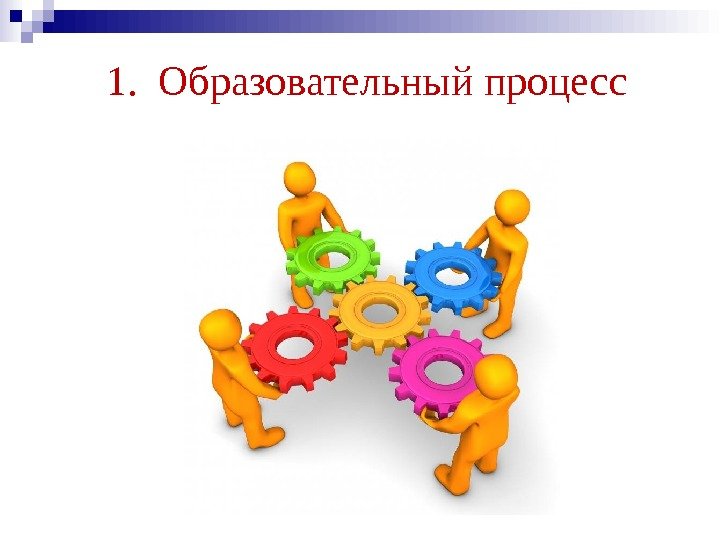 1. Образовательный процесс